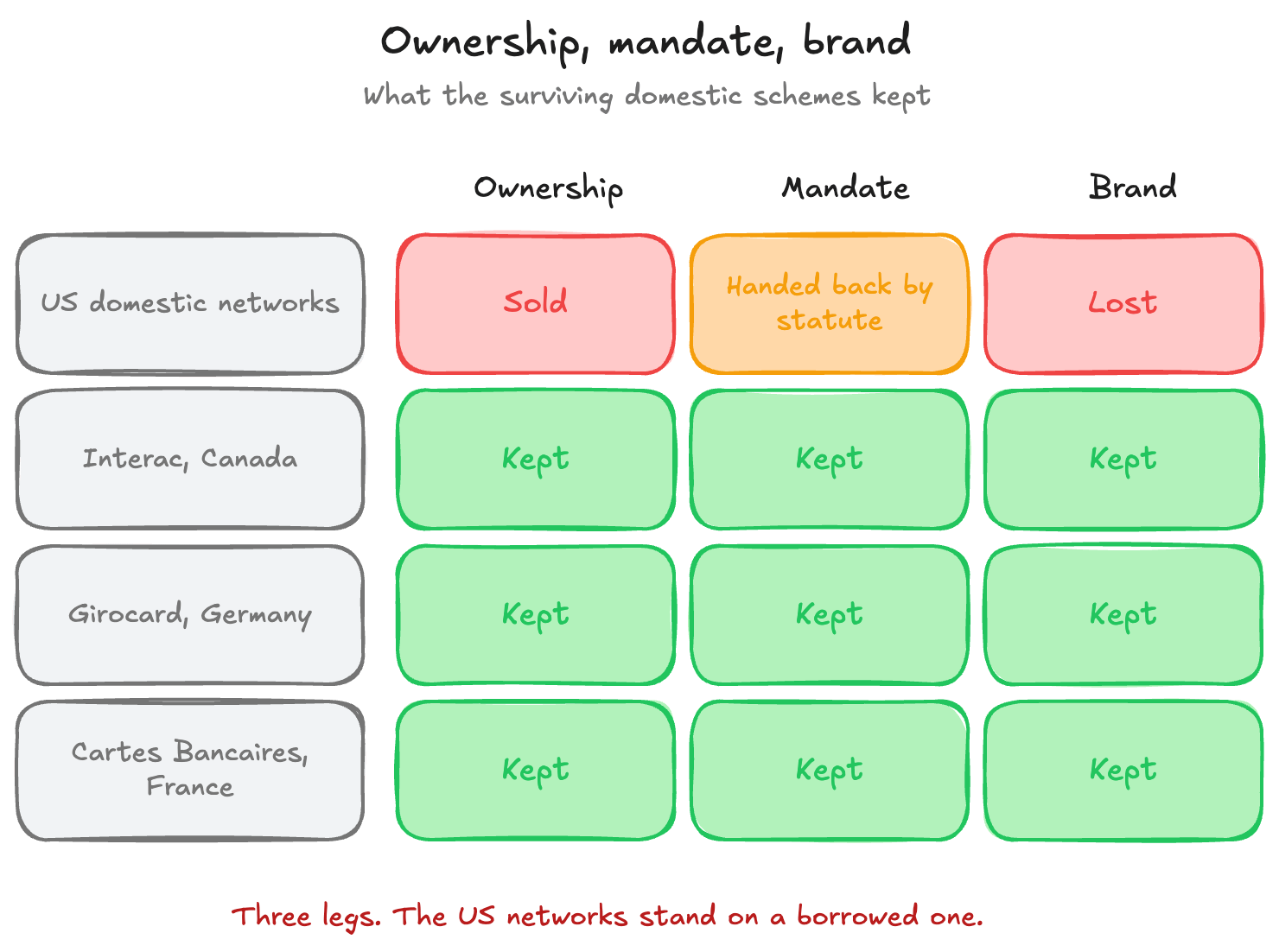 Ownership, mandate, brand

What the surviving domestic schemes kept

| | Ownership | Mandate | Brand |
|---|---|---|---|
| US domestic networks | Sold | Handed back by statute | Lost |
| Interac, Canada | Kept | Kept | Kept |
| Girocard, Germany | Kept | Kept | Kept |
| Cartes Bancaires, France | Kept | Kept | Kept |

Three legs. The US networks stand on a borrowed one.